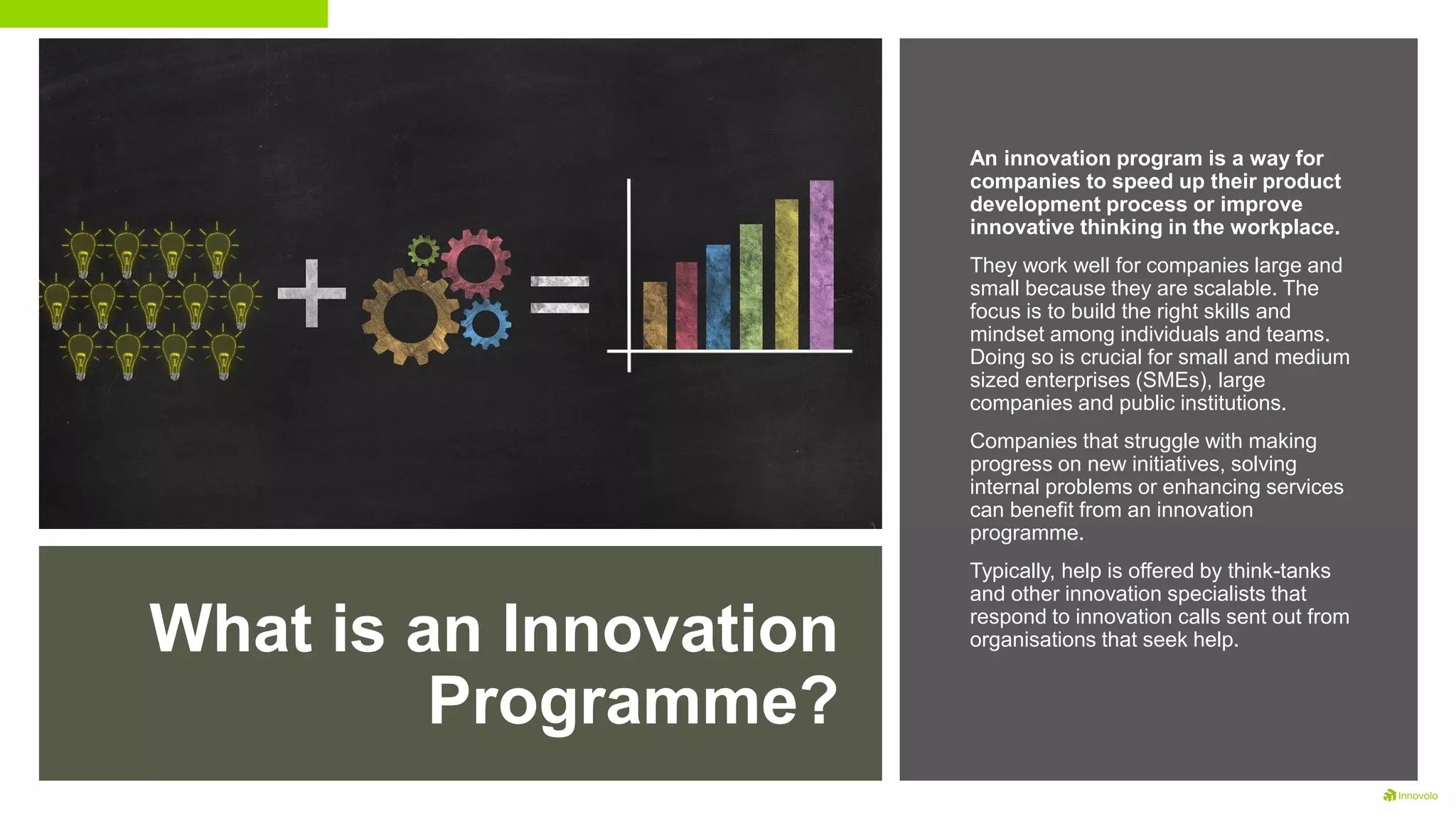 What is an Innovation Programme?

An innovation program is a way for companies to speed up their product development process or improve innovative thinking in the workplace.

They work well for companies large and small because they are scalable. The focus is to build the right skills and mindset among individuals and teams. Doing so is crucial for small and medium sized enterprises (SMEs), large companies and public institutions.

Companies that struggle with making progress on new initiatives, solving internal problems or enhancing services can benefit from an innovation programme.

Typically, help is offered by think-tanks and other innovation specialists that respond to innovation calls sent out from organisations that seek help.

Innovolo